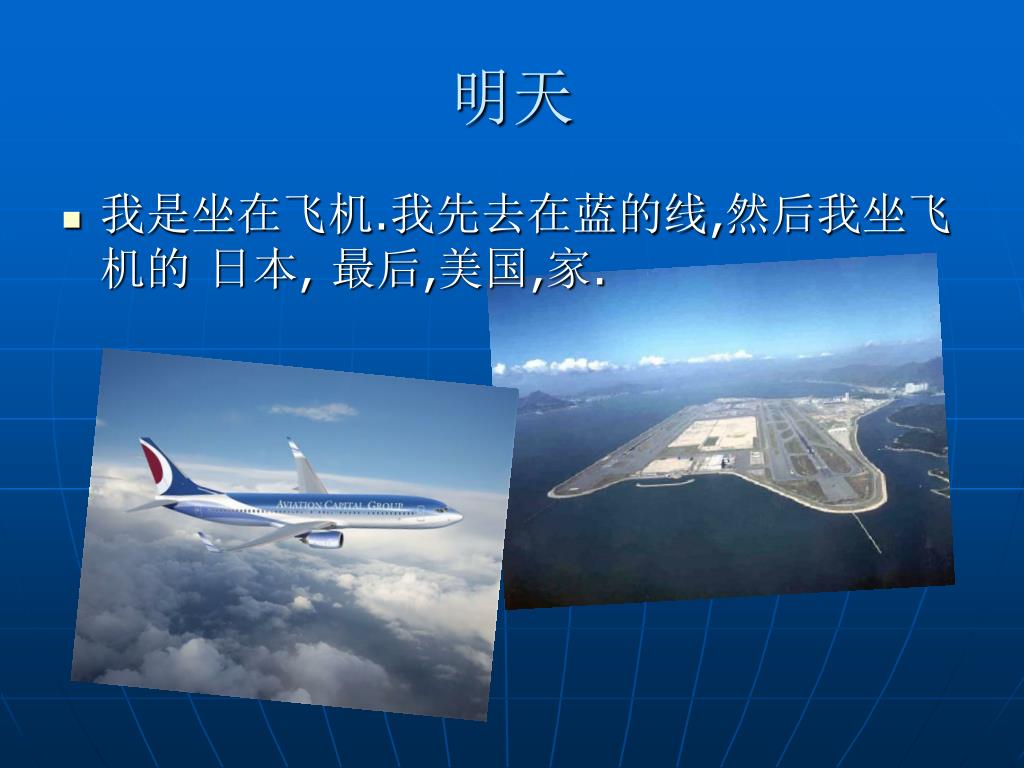 明天

我是坐在飞机.我先去在蓝的线,然后我坐飞机的 日本, 最后,美国,家.

AVIATION CAPITAL GROUP